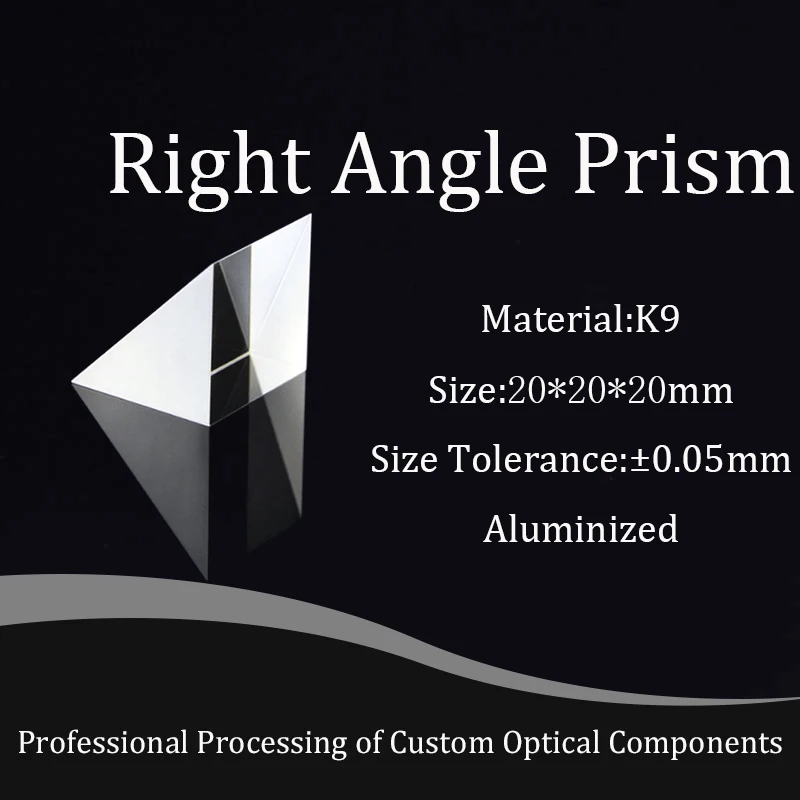 Right Angle Prism

Material:K9

Size:20*20*20mm

Size Tolerance:±0.05mm

Aluminized

Professional Processing of Custom Optical Components